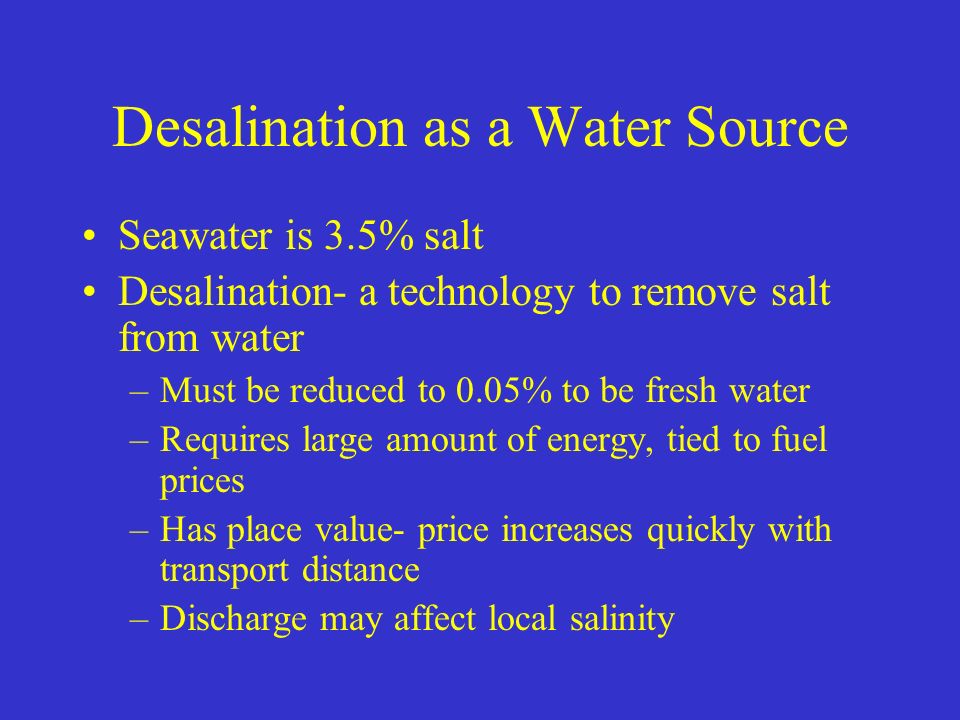 Desalination as a Water Source

• Seawater is 3.5% salt

• Desalination- a technology to remove salt from water

– Must be reduced to 0.05% to be fresh water

– Requires large amount of energy, tied to fuel prices

– Has place value- price increases quickly with transport distance

– Discharge may affect local salinity